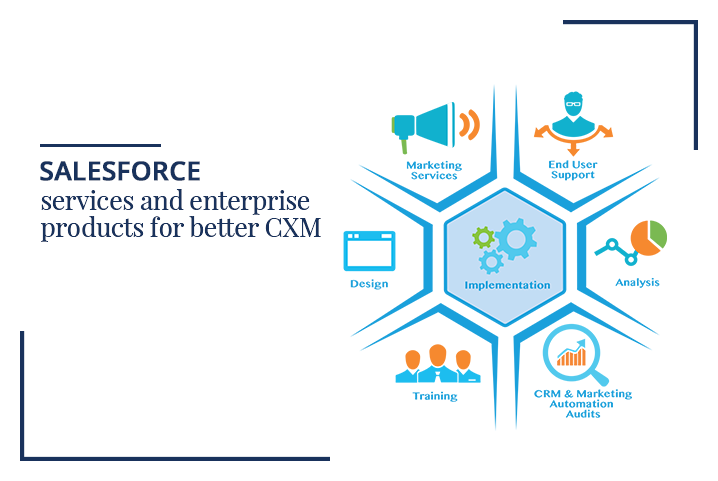 SALESFORCE
services and enterprise products for better CXM

Marketing Services

End User Support

Design

Implementation

Analysis

Training

CRM & Marketing Automation Audits